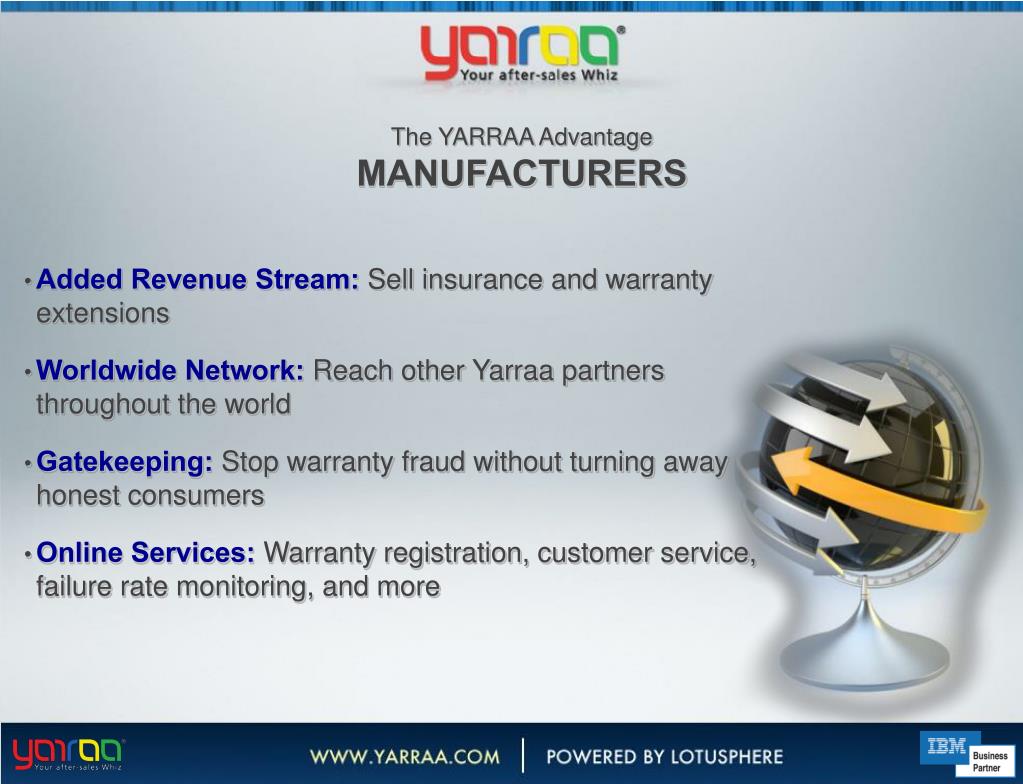 yarraa®
Your after-sales Whiz

The YARRAA Advantage
MANUFACTURERS

• Added Revenue Stream: Sell insurance and warranty extensions

• Worldwide Network: Reach other Yarraa partners throughout the world

• Gatekeeping: Stop warranty fraud without turning away honest consumers

• Online Services: Warranty registration, customer service, failure rate monitoring, and more

yarraa
Your after-sales Whiz

WWW.YARRAA.COM | POWERED BY LOTUSPHERE

IBM
Business Partner